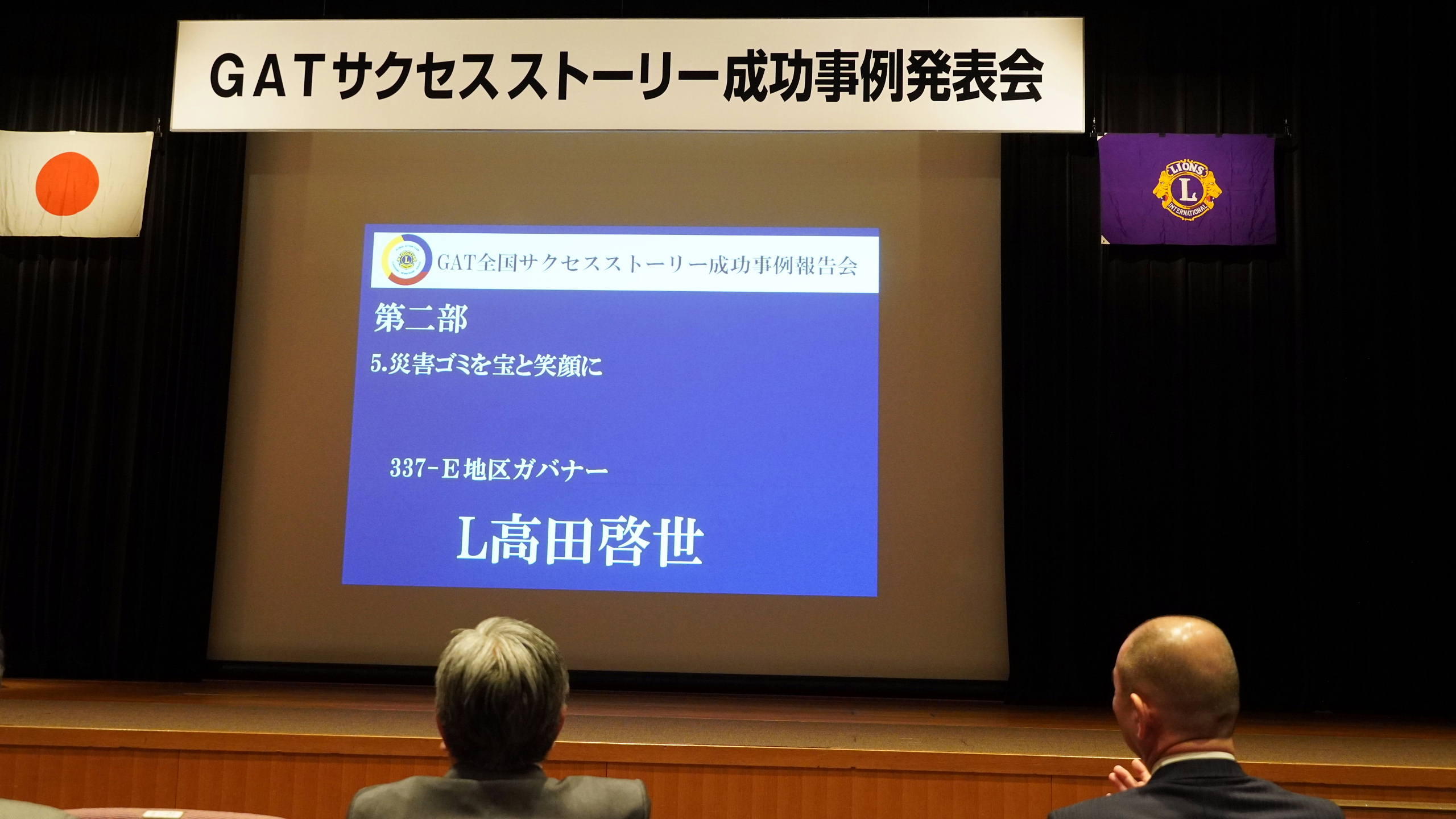 GATサクセスストーリー成功事例発表会

LIONS
L
INTERNATIONAL

GAT全国サクセスストーリー成功事例報告会

第二部

5.災害ゴミを宝と笑顔に

337-E地区ガバナー

L高田啓世